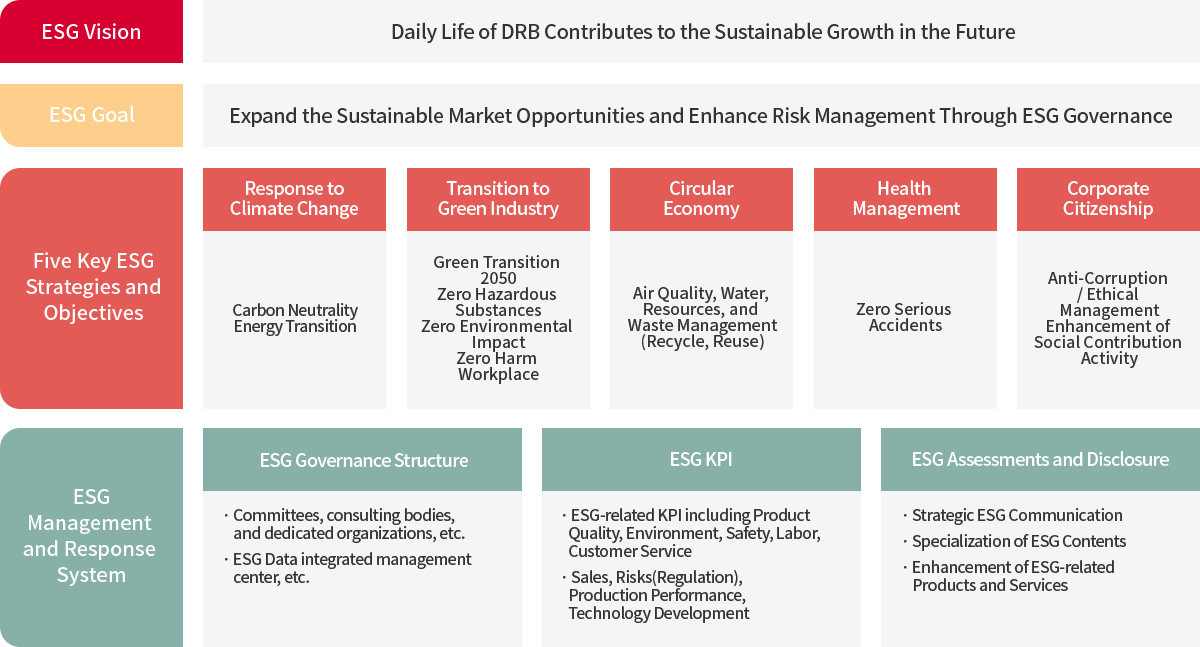 ESG Vision

Daily Life of DRB Contributes to the Sustainable Growth in the Future

ESG Goal

Expand the Sustainable Market Opportunities and Enhance Risk Management Through ESG Governance

Five Key ESG Strategies and Objectives

Response to Climate Change

Carbon Neutrality Energy Transition

Transition to Green Industry

Green Transition 2050 Zero Hazardous Substances Zero Environmental Impact Zero Harm Workplace

Circular Economy

Air Quality, Water, Resources, and Waste Management (Recycle, Reuse)

Health Management

Zero Serious Accidents

Corporate Citizenship

Anti-Corruption / Ethical Management Enhancement of Social Contribution Activity

ESG Management and Response System

ESG Governance Structure

· Committees, consulting bodies, and dedicated organizations, etc.

· ESG Data integrated management center, etc.

ESG KPI

· ESG-related KPI including Product Quality, Environment, Safety, Labor, Customer Service

· Sales, Risks(Regulation), Production Performance, Technology Development

ESG Assessments and Disclosure

· Strategic ESG Communication

· Specialization of ESG Contents

· Enhancement of ESG-related Products and Services